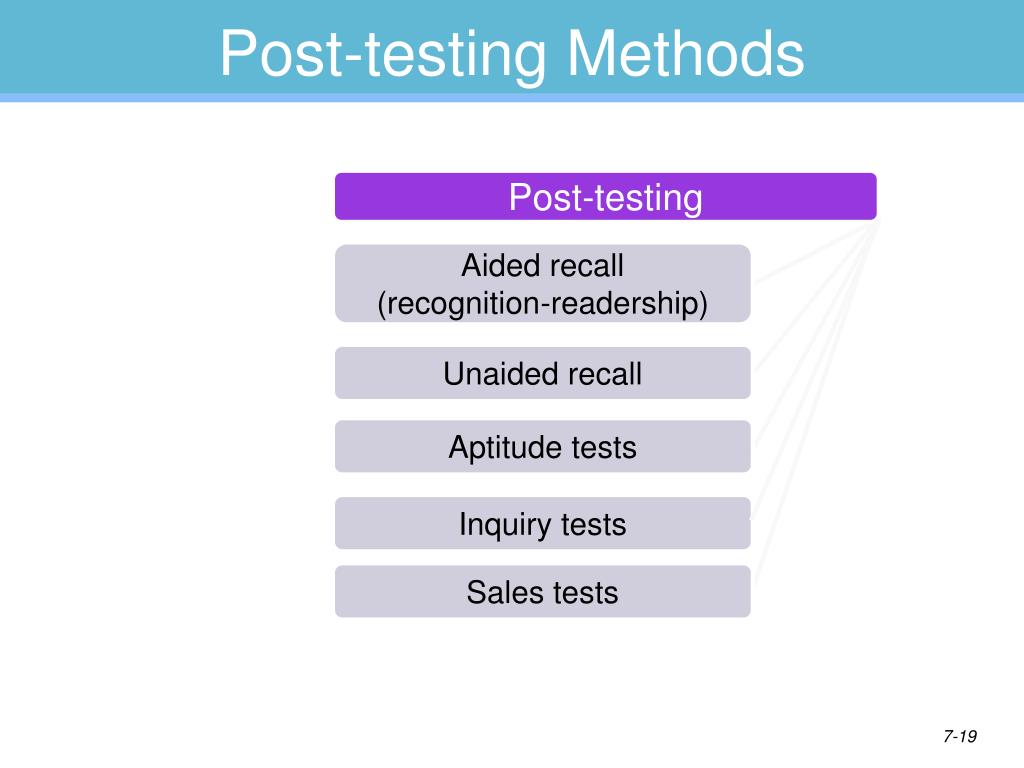 Post-testing Methods

Post-testing

Aided recall (recognition-readership)

Unaided recall

Aptitude tests

Inquiry tests

Sales tests

7-19